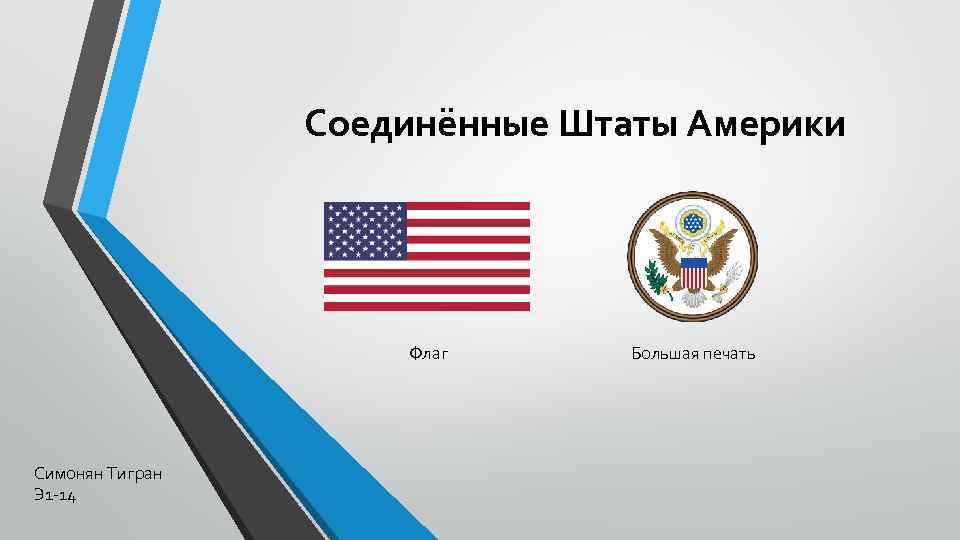 Соединённые Штаты Америки

Флаг

Большая печать

Симонян Тигран
Э1-14